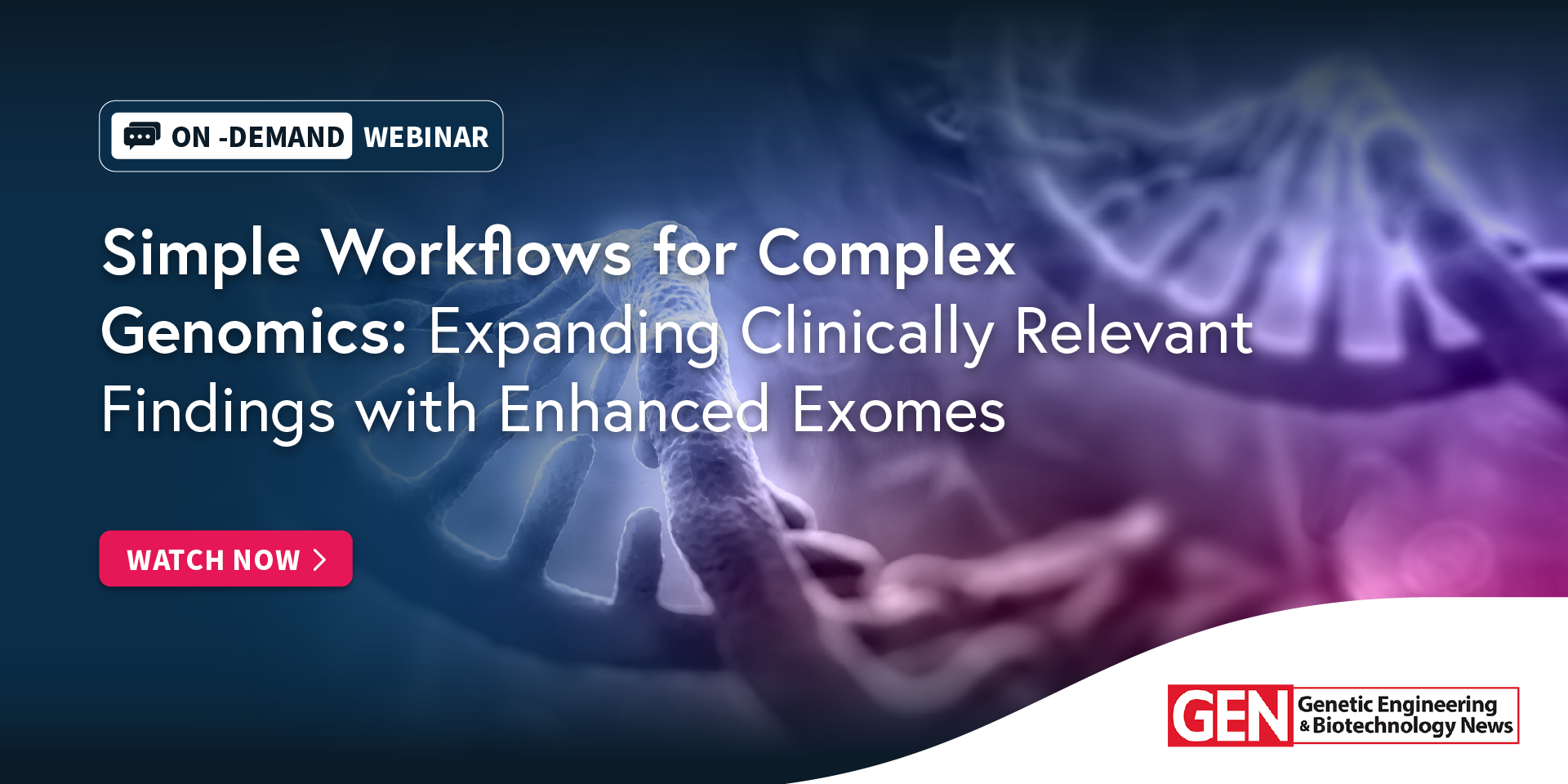 ON -DEMAND WEBINAR

Simple Workflows for Complex Genomics: Expanding Clinically Relevant Findings with Enhanced Exomes

WATCH NOW

GEN Genetic Engineering & Biotechnology News